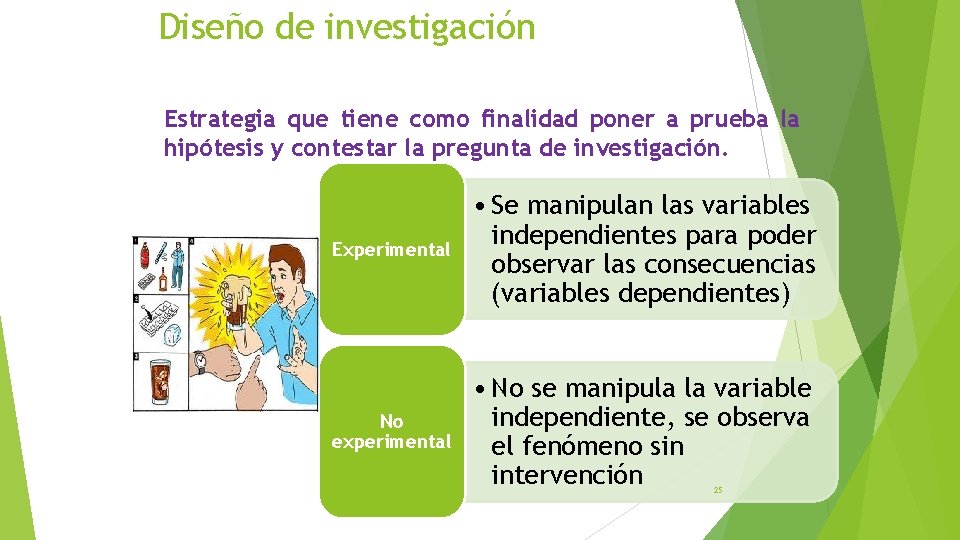 Diseño de investigación

Estrategia que tiene como finalidad poner a prueba la hipótesis y contestar la pregunta de investigación.

Experimental

• Se manipulan las variables independientes para poder observar las consecuencias (variables dependientes)

No experimental

• No se manipula la variable independiente, se observa el fenómeno sin intervención

25